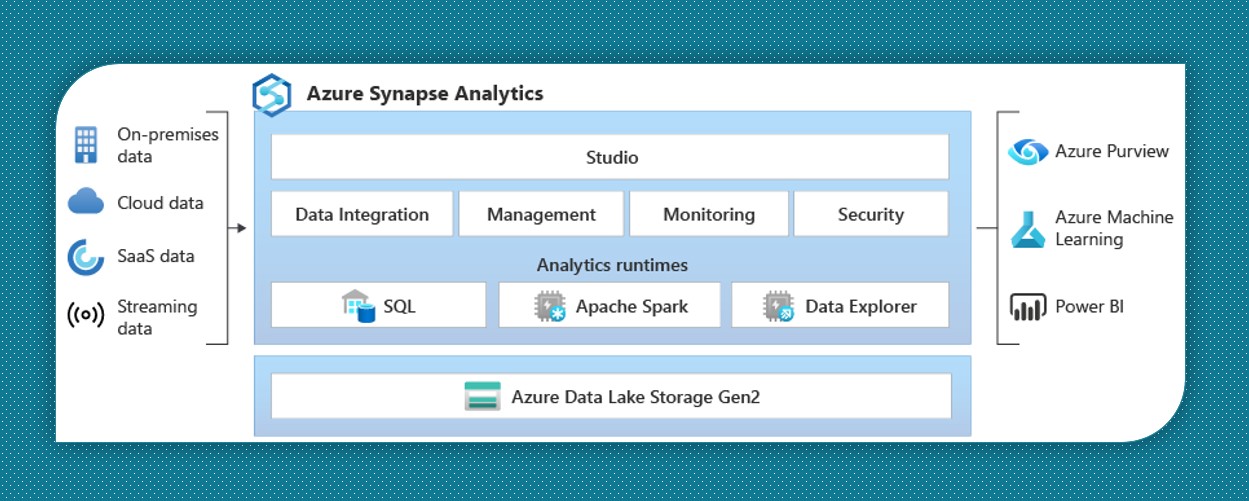 On-premises data

Cloud data

SaaS data

Streaming data

Azure Synapse Analytics

Studio

Data Integration

Management

Monitoring

Security

Analytics runtimes

SQL

Apache Spark

Data Explorer

Azure Data Lake Storage Gen2

Azure Purview

Azure Machine Learning

Power BI